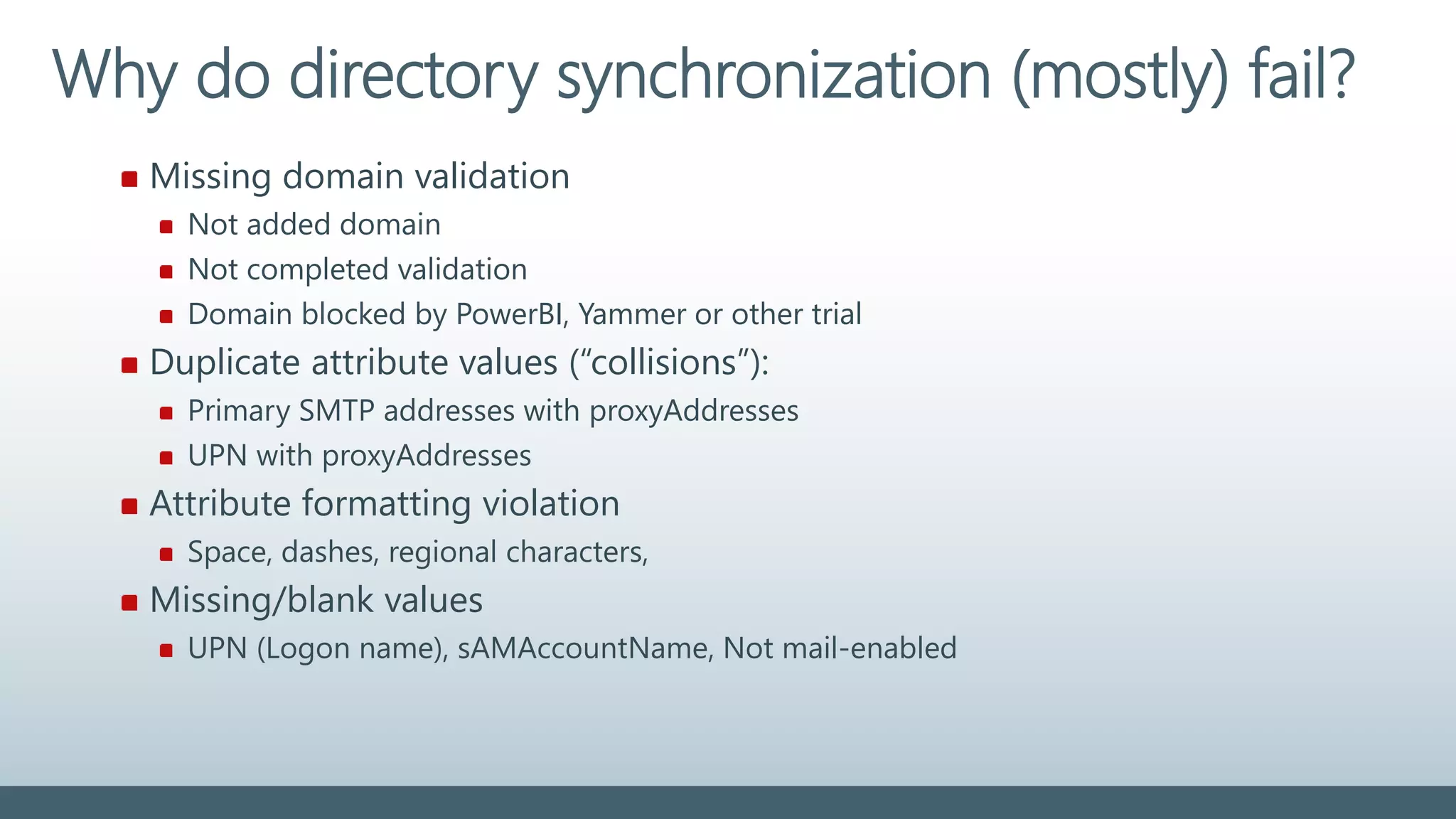 Why do directory synchronization (mostly) fail?

- Missing domain validation
  - Not added domain
  - Not completed validation
  - Domain blocked by PowerBI, Yammer or other trial
- Duplicate attribute values (“collisions”):
  - Primary SMTP addresses with proxyAddresses
  - UPN with proxyAddresses
- Attribute formatting violation
  - Space, dashes, regional characters,
- Missing/blank values
  - UPN (Logon name), sAMAccountName, Not mail-enabled